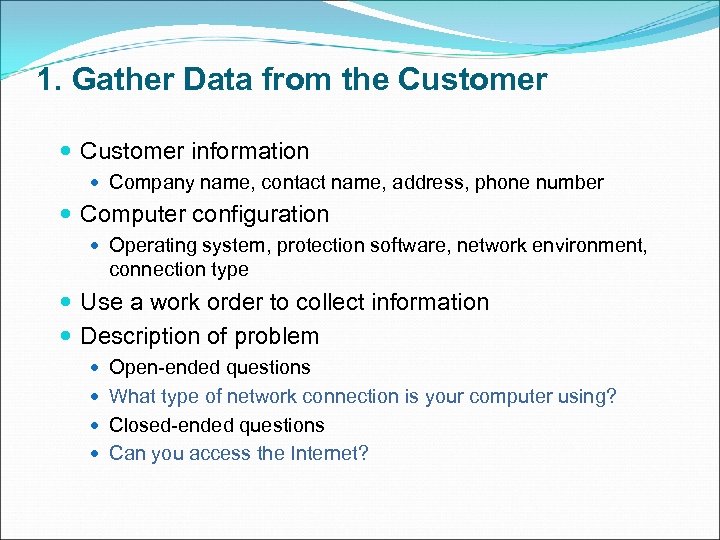 1. Gather Data from the Customer

- Customer information
  - Company name, contact name, address, phone number
- Computer configuration
  - Operating system, protection software, network environment, connection type
- Use a work order to collect information
- Description of problem
  - Open-ended questions
  - What type of network connection is your computer using?
  - Closed-ended questions
  - Can you access the Internet?